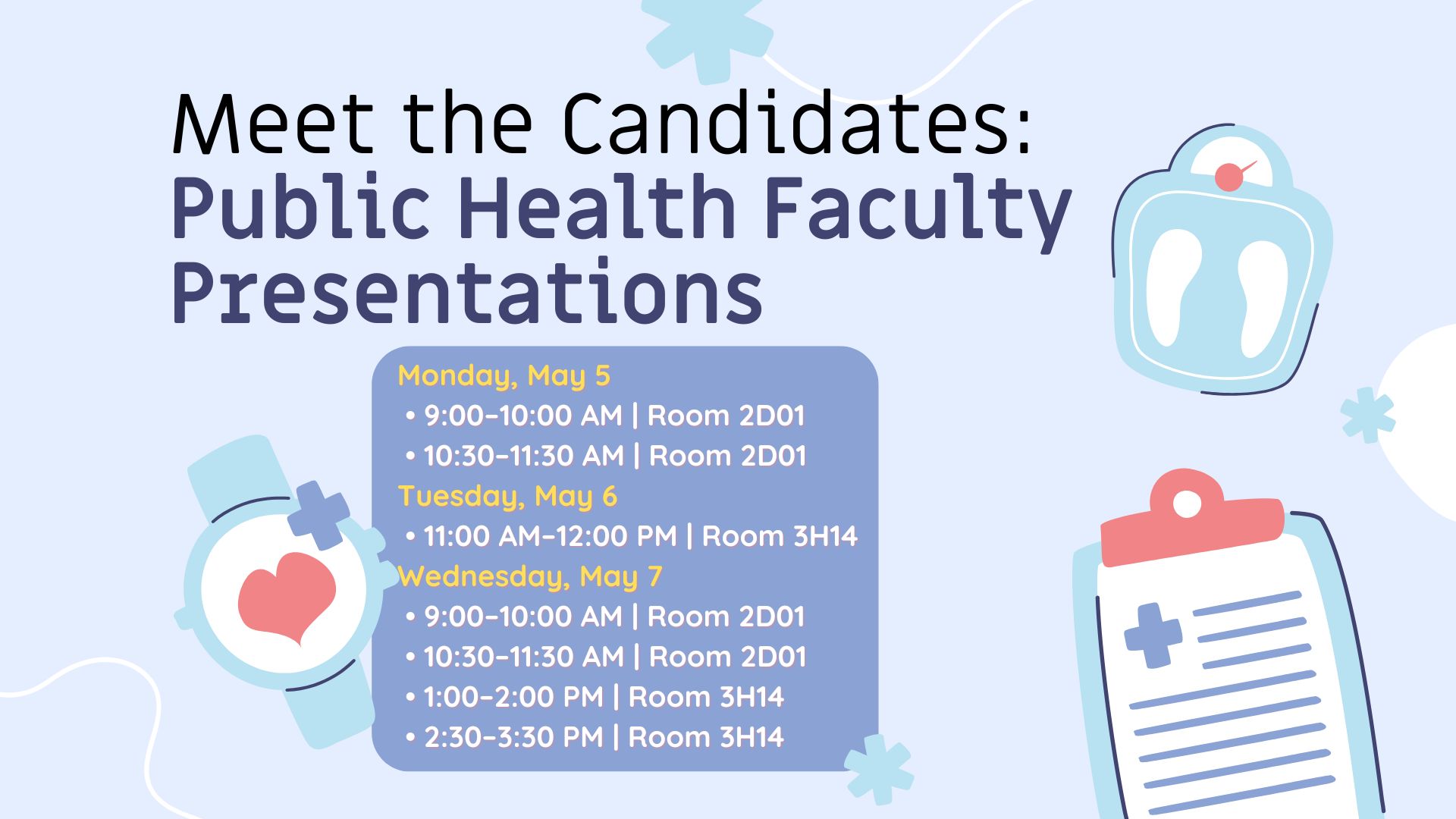 Meet the Candidates:
Public Health Faculty Presentations

Monday, May 5
• 9:00–10:00 AM | Room 2D01
• 10:30–11:30 AM | Room 2D01
Tuesday, May 6
• 11:00 AM–12:00 PM | Room 3H14
Wednesday, May 7
• 9:00–10:00 AM | Room 2D01
• 10:30–11:30 AM | Room 2D01
• 1:00–2:00 PM | Room 3H14
• 2:30–3:30 PM | Room 3H14